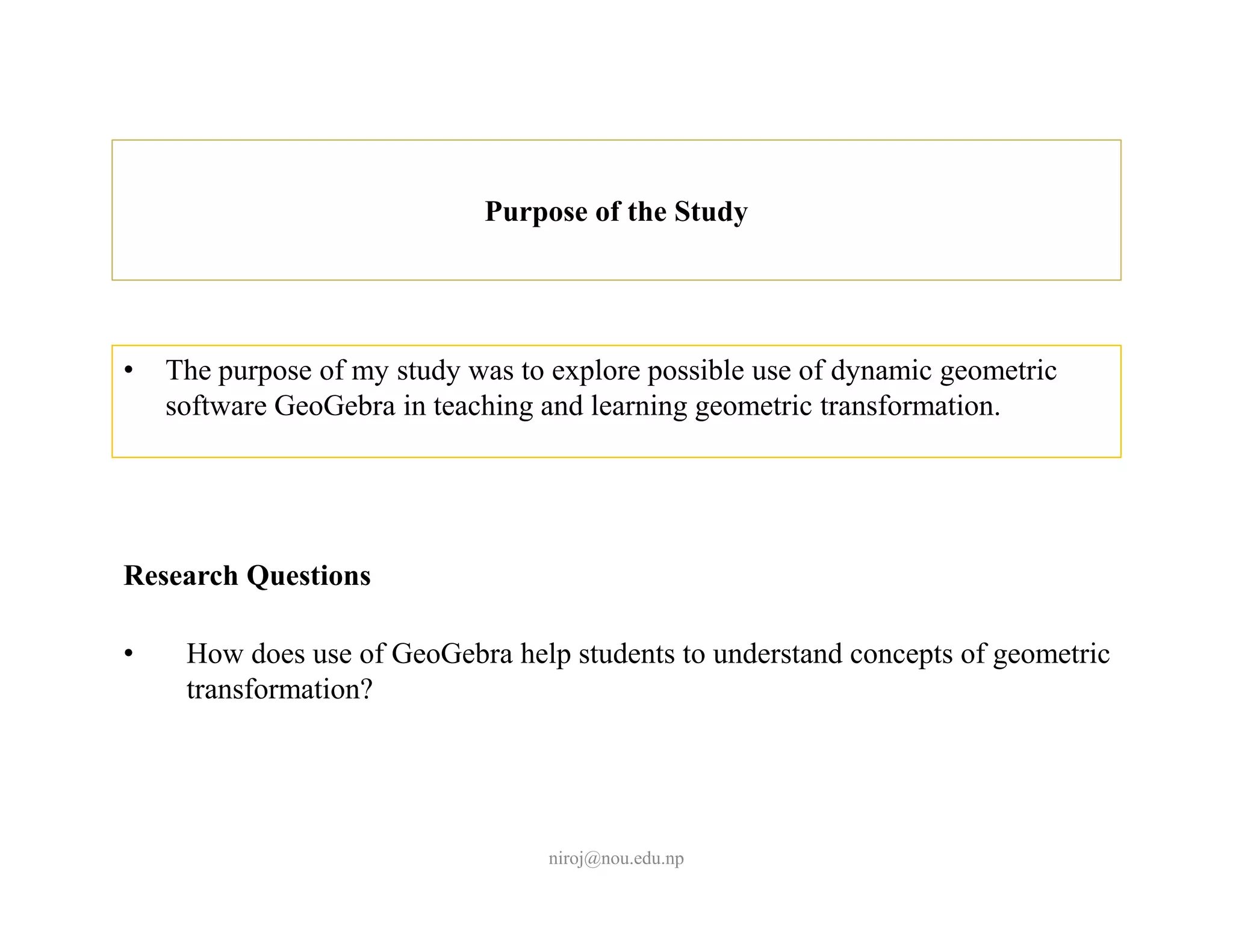 Purpose of the Study

• The purpose of my study was to explore possible use of dynamic geometric software GeoGebra in teaching and learning geometric transformation.

Research Questions

• How does use of GeoGebra help students to understand concepts of geometric transformation?

niroj@nou.edu.np